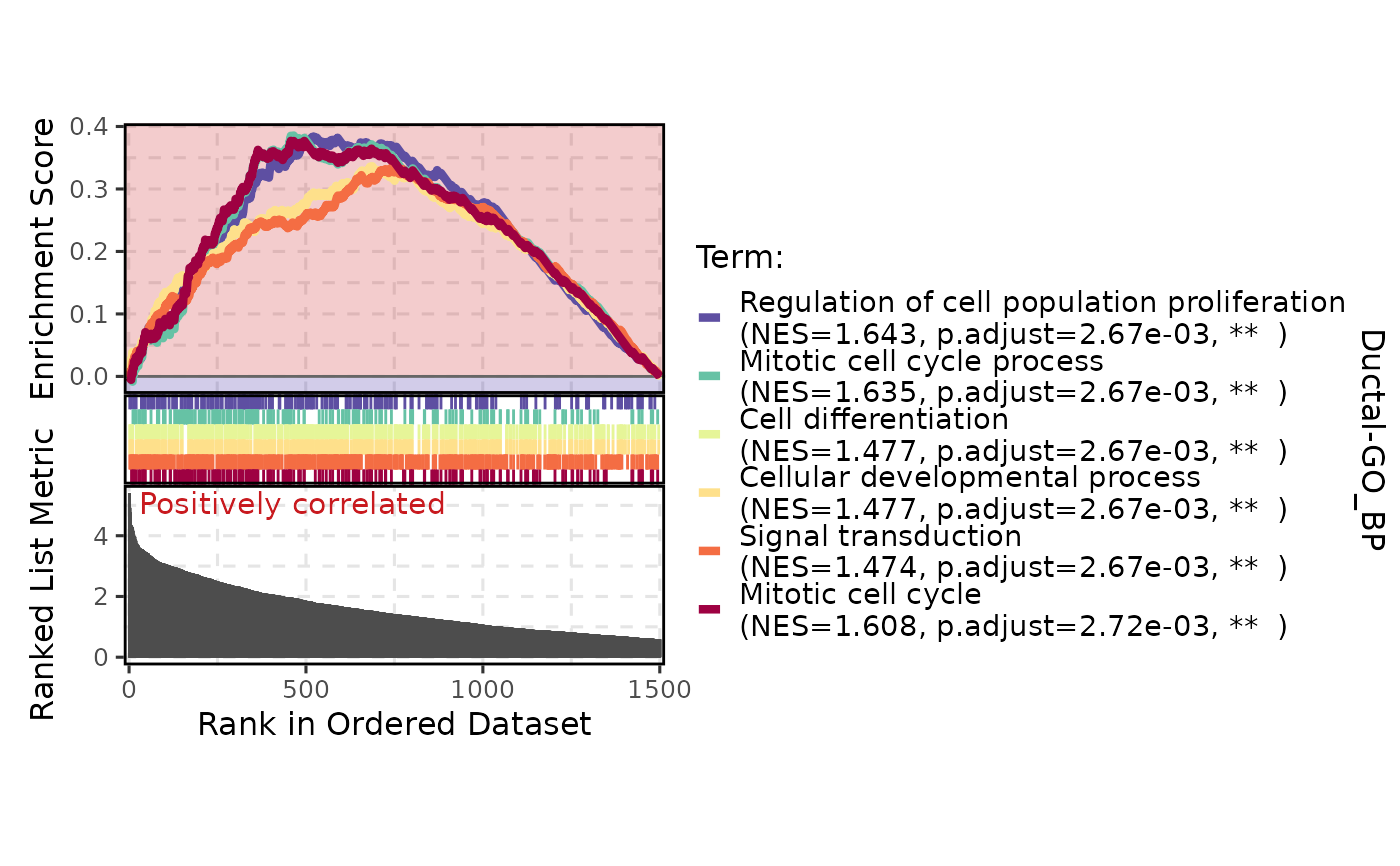 Enrichment Score

0.4
0.3
0.2
0.1
0.0

Ranked List Metric

Positively correlated

4
2
0

0 500 1000 1500

Rank in Ordered Dataset

Term:

Regulation of cell population proliferation (NES=1.643, p.adjust=2.67e-03, ** )
Mitotic cell cycle process (NES=1.635, p.adjust=2.67e-03, ** )
Cell differentiation (NES=1.477, p.adjust=2.67e-03, ** )
Cellular developmental process (NES=1.477, p.adjust=2.67e-03, ** )
Signal transduction (NES=1.474, p.adjust=2.67e-03, ** )
Mitotic cell cycle (NES=1.608, p.adjust=2.72e-03, ** )

Ductal-GO_BP